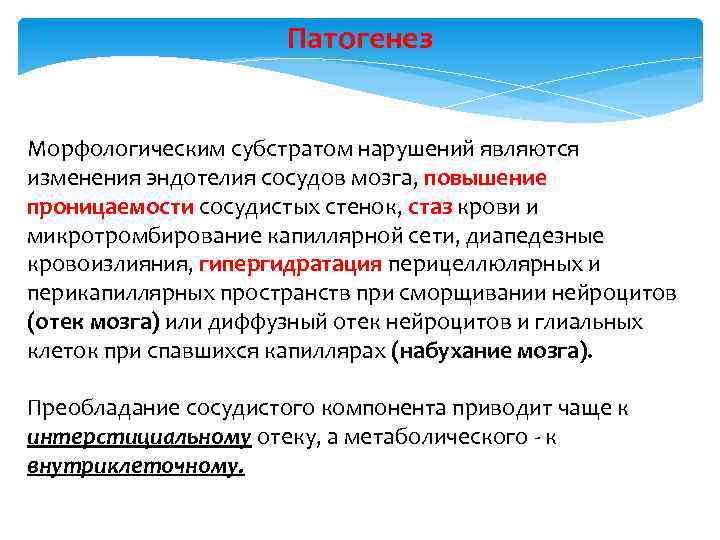 Патогенез

Морфологическим субстратом нарушений являются изменения эндотелия сосудов мозга, повышение проницаемости сосудистых стенок, стаз крови и микротромбирование капиллярной сети, диапедезные кровоизлияния, гипергидратация перицеллюлярных и перикапиллярных пространств при сморщивании нейроцитов (отек мозга) или диффузный отек нейроцитов и глиальных клеток при спавшихся капиллярах (набухание мозга).

Преобладание сосудистого компонента приводит чаще к интерстициальному отеку, а метаболического - к внутриклеточному.